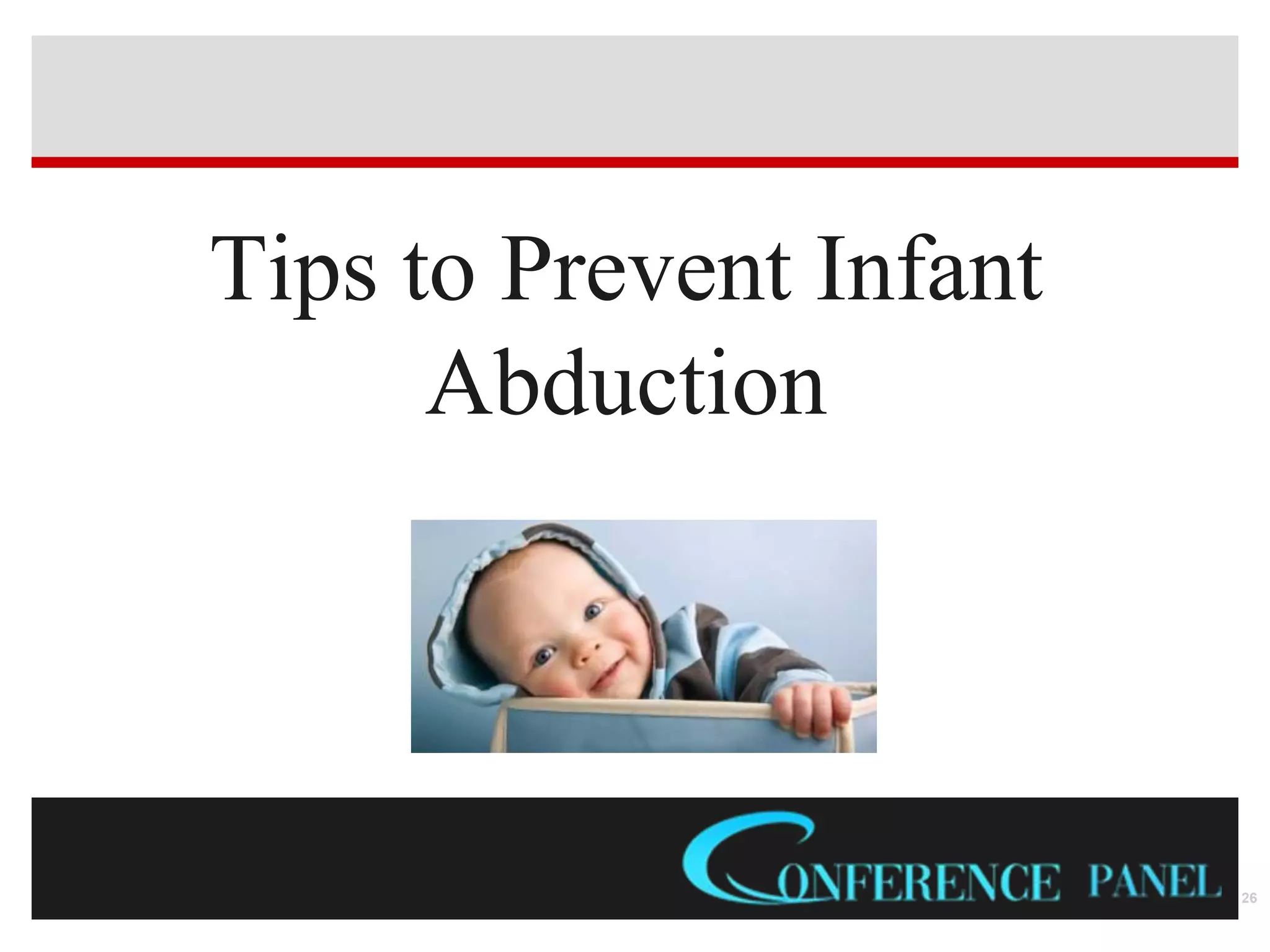 Tips to Prevent Infant Abduction

CONFERENCE PANEL

26